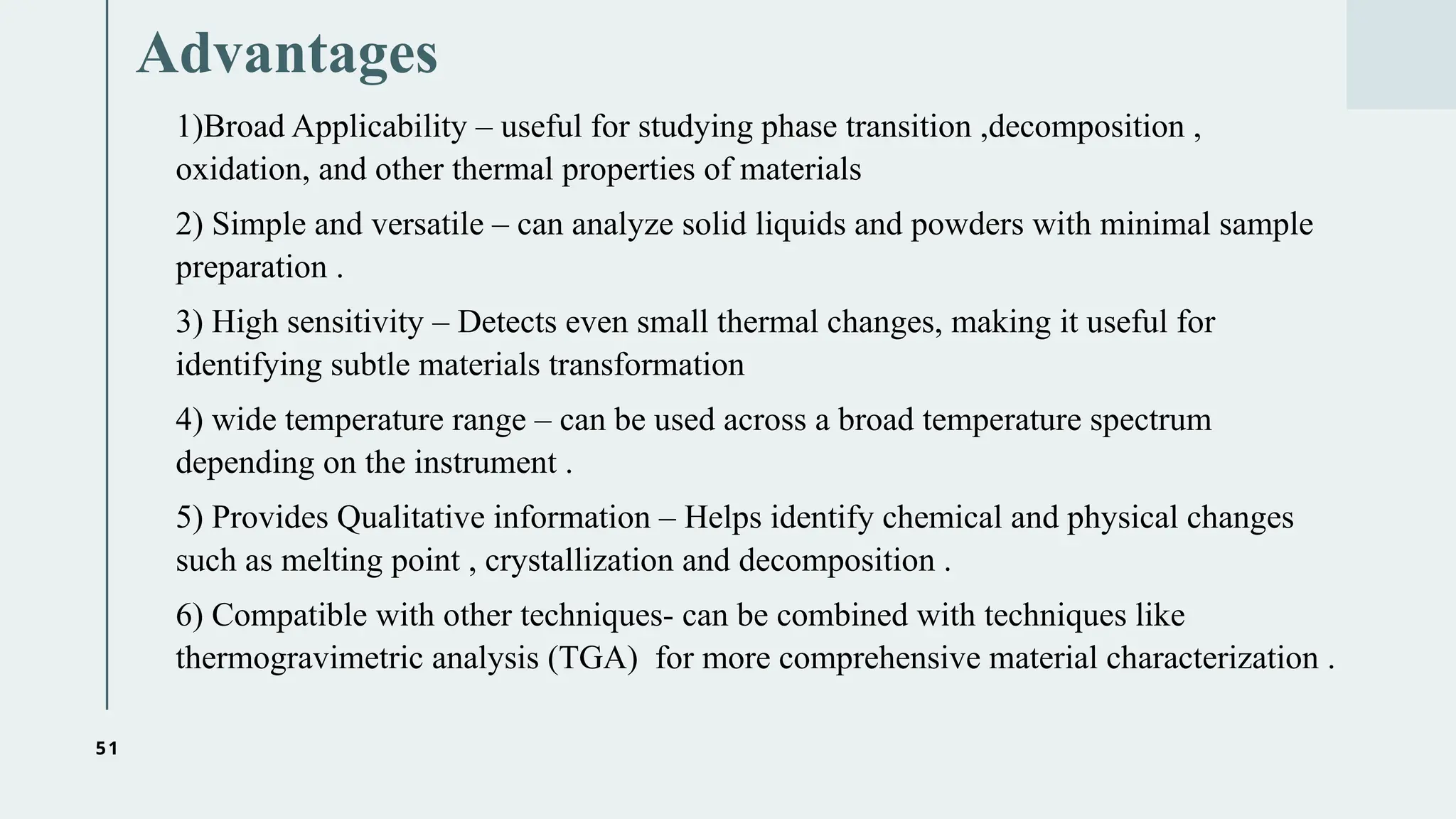 Advantages

1)Broad Applicability – useful for studying phase transition ,decomposition , oxidation, and other thermal properties of materials

2) Simple and versatile – can analyze solid liquids and powders with minimal sample preparation .

3) High sensitivity – Detects even small thermal changes, making it useful for identifying subtle materials transformation

4) wide temperature range – can be used across a broad temperature spectrum depending on the instrument .

5) Provides Qualitative information – Helps identify chemical and physical changes such as melting point , crystallization and decomposition .

6) Compatible with other techniques- can be combined with techniques like thermogravimetric analysis (TGA) for more comprehensive material characterization .

51